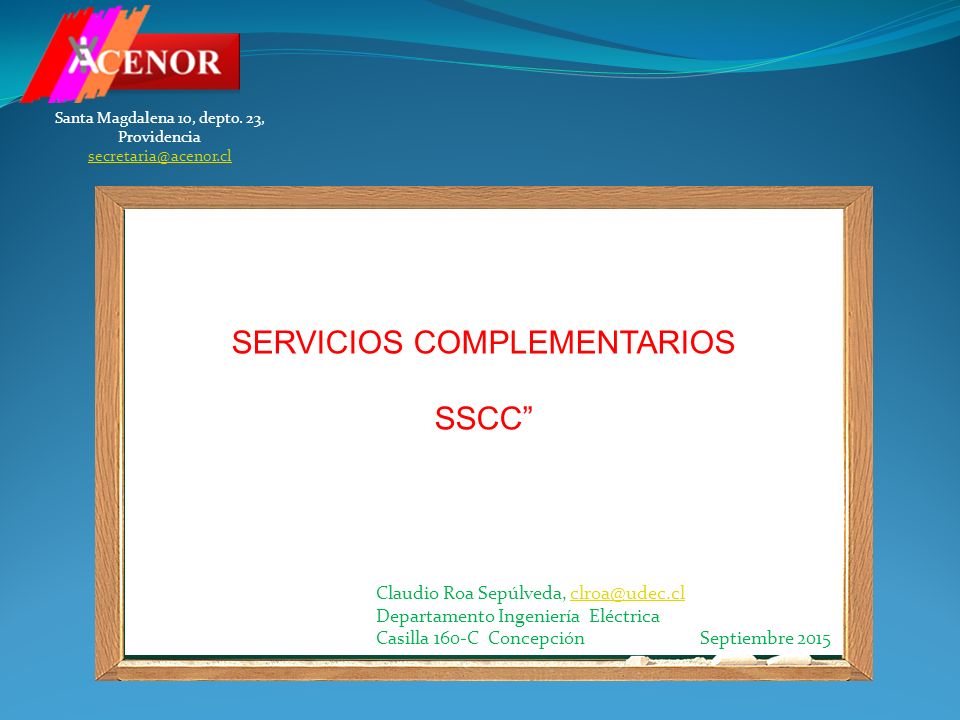 ACENOR

Santa Magdalena 10, depto. 23, Providencia
secretaria@acenor.cl

SERVICIOS COMPLEMENTARIOS

SSCC”

Claudio Roa Sepúlveda, clroa@udec.cl
Departamento Ingeniería Eléctrica
Casilla 160-C Concepción

Septiembre 2015